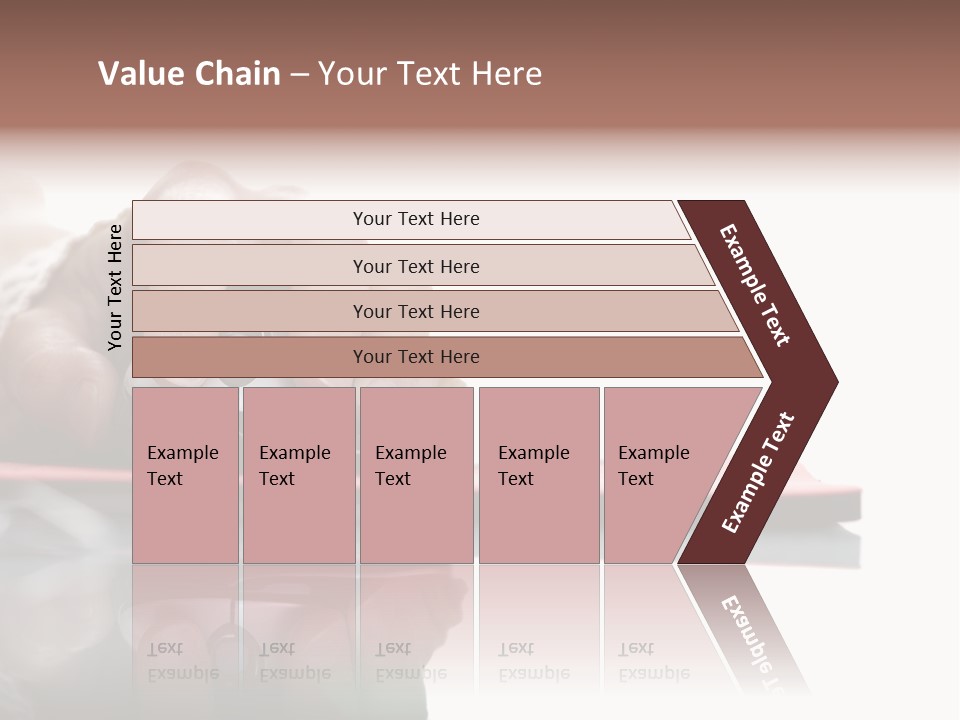 Value Chain – Your Text Here

Your Text Here

Your Text Here

Your Text Here

Your Text Here

Your Text Here

Example Text

Example Text

Example Text

Example Text

Example Text

Example Text

Example Text